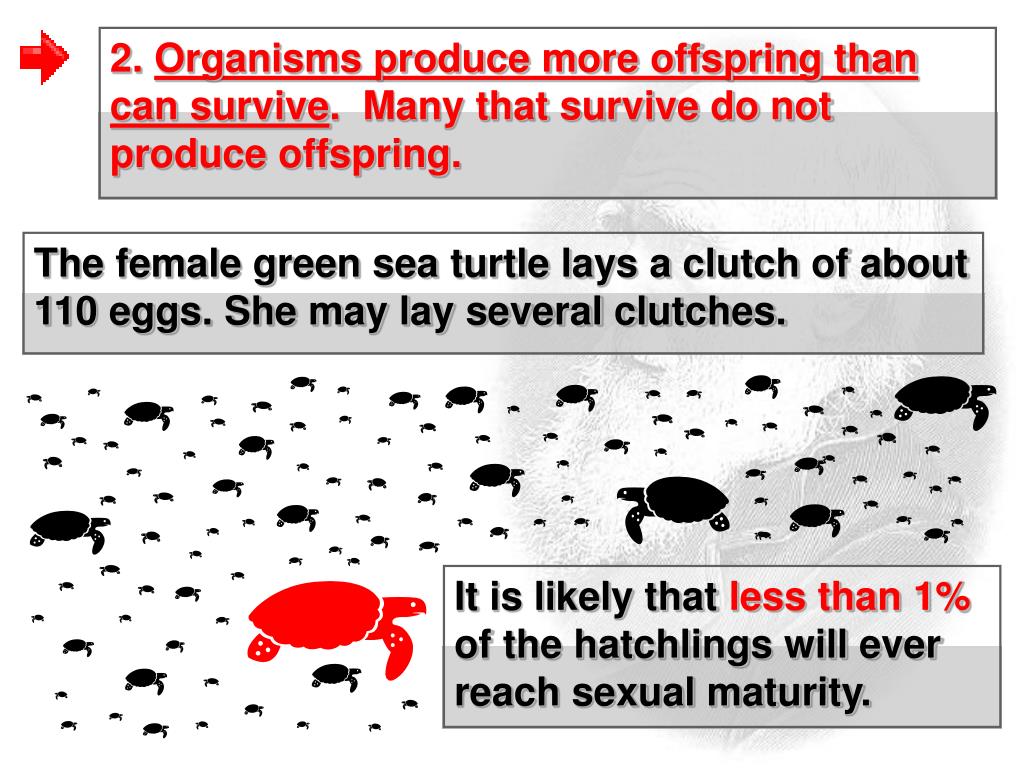 2. Organisms produce more offspring than can survive. Many that survive do not produce offspring.

The female green sea turtle lays a clutch of about 110 eggs. She may lay several clutches.

It is likely that less than 1% of the hatchlings will ever reach sexual maturity.